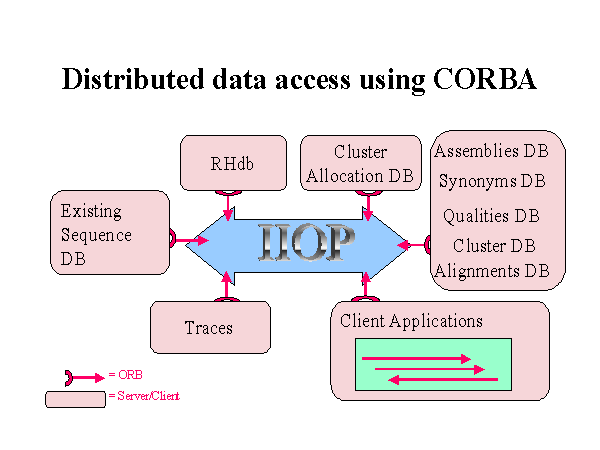 Distributed data access using CORBA

RHdb

Cluster Allocation DB

Assemblies DB
Synonyms DB
Qualities DB
Cluster DB
Alignments DB

Existing Sequence DB

IIOP

Traces

Client Applications

= ORB

= Server/Client